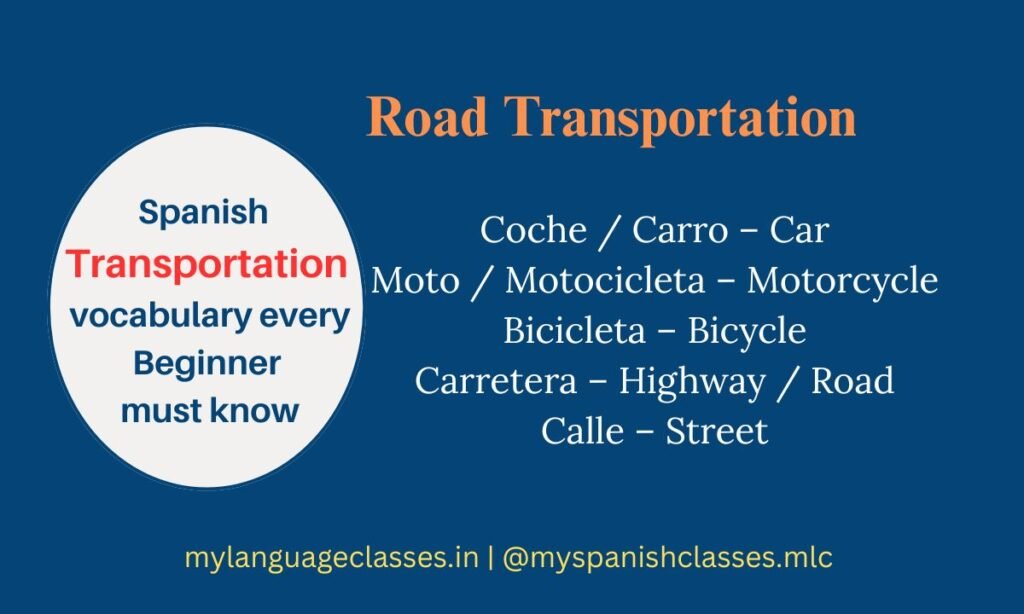 Spanish Transportation vocabulary every Beginner must know

Road Transportation

Coche / Carro – Car
Moto / Motocicleta – Motorcycle
Bicicleta – Bicycle
Carretera – Highway / Road
Calle – Street

mylanguageclasses.in | @myspanishclasses.mlc